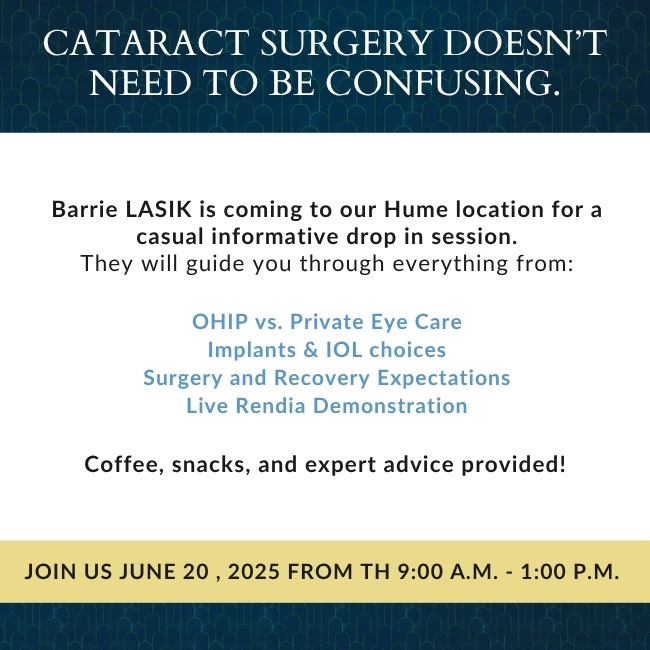 CATARACT SURGERY DOESN'T NEED TO BE CONFUSING.

Barrie LASIK is coming to our Hume location for a casual informative drop in session.
They will guide you through everything from:

OHIP vs. Private Eye Care
Implants & IOL choices
Surgery and Recovery Expectations
Live Rendia Demonstration

Coffee, snacks, and expert advice provided!

JOIN US JUNE 20 , 2025 FROM TH 9:00 A.M. - 1:00 P.M.